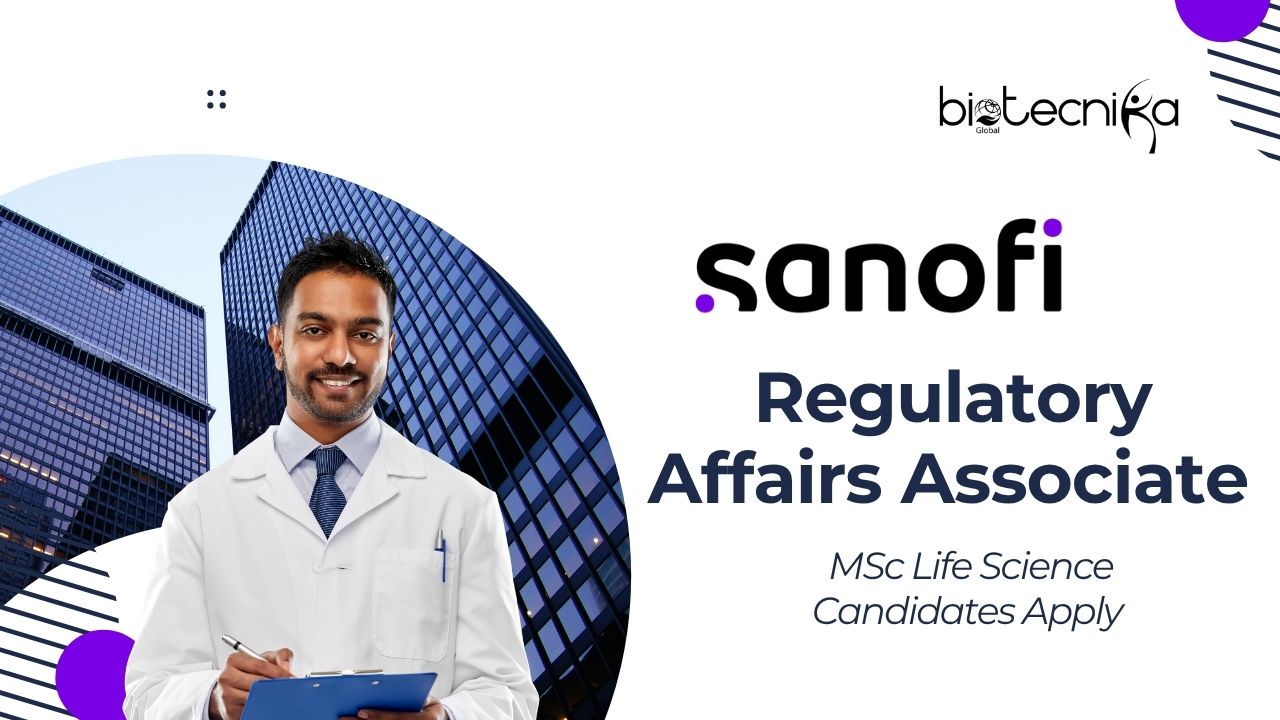 biotecnika
Global

sanofi

Regulatory Affairs Associate

MSc Life Science Candidates Apply